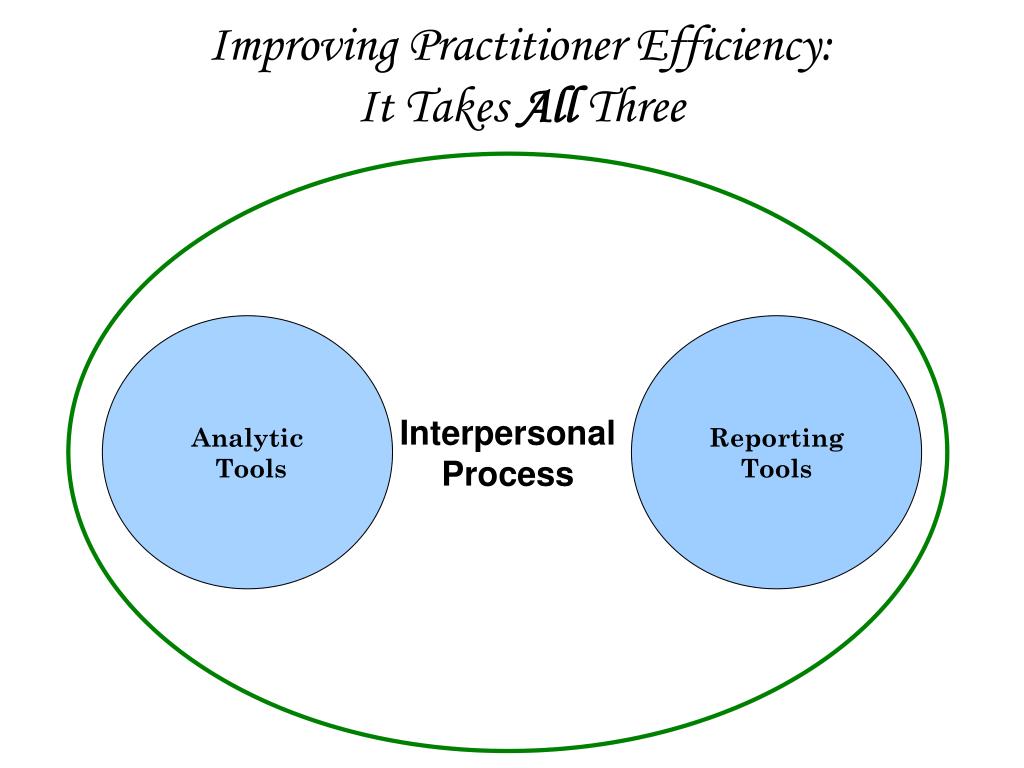 Improving Practitioner Efficiency:
It Takes All Three

Analytic Tools

Interpersonal Process

Reporting Tools